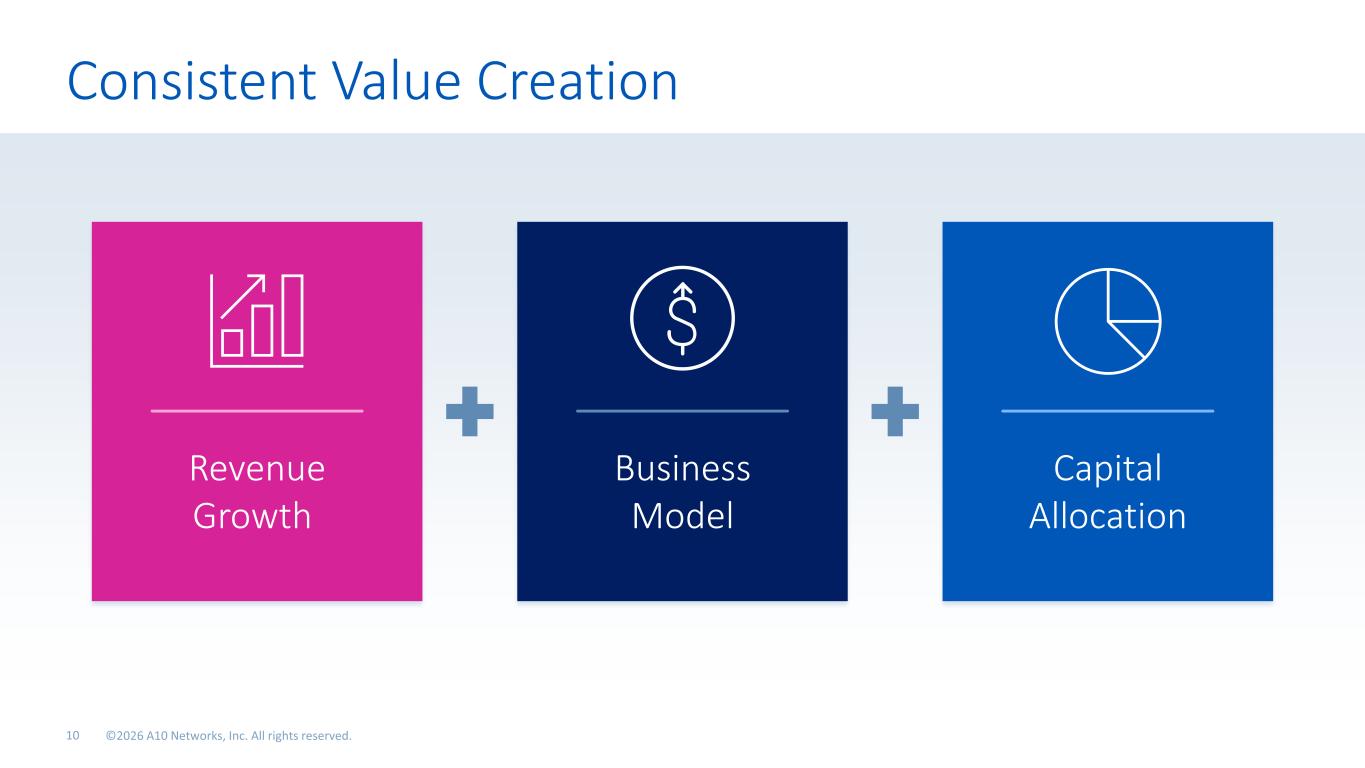 Consistent Value Creation

Revenue Growth

Business Model

Capital Allocation

10 ©2026 A10 Networks, Inc. All rights reserved.